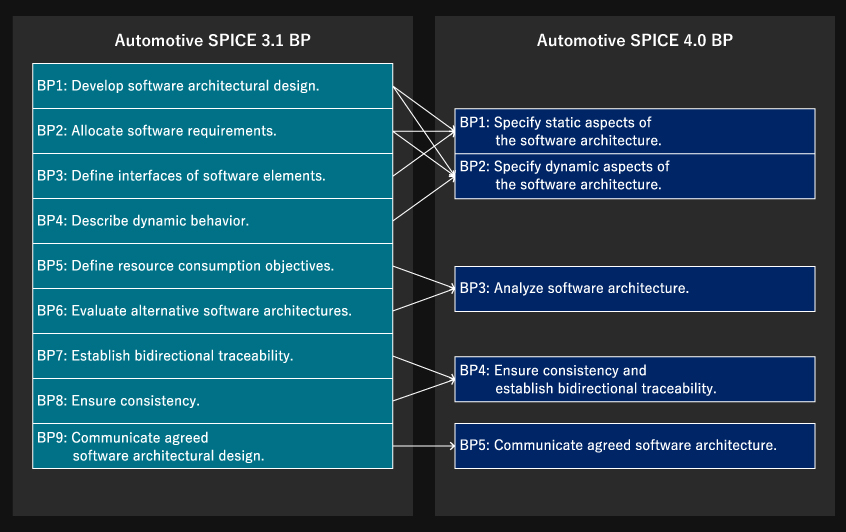 Automotive SPICE 3.1 BP

BP1: Develop software architectural design.

BP2: Allocate software requirements.

BP3: Define interfaces of software elements.

BP4: Describe dynamic behavior.

BP5: Define resource consumption objectives.

BP6: Evaluate alternative software architectures.

BP7: Establish bidirectional traceability.

BP8: Ensure consistency.

BP9: Communicate agreed software architectural design.

Automotive SPICE 4.0 BP

BP1: Specify static aspects of the software architecture.

BP2: Specify dynamic aspects of the software architecture.

BP3: Analyze software architecture.

BP4: Ensure consistency and establish bidirectional traceability.

BP5: Communicate agreed software architecture.